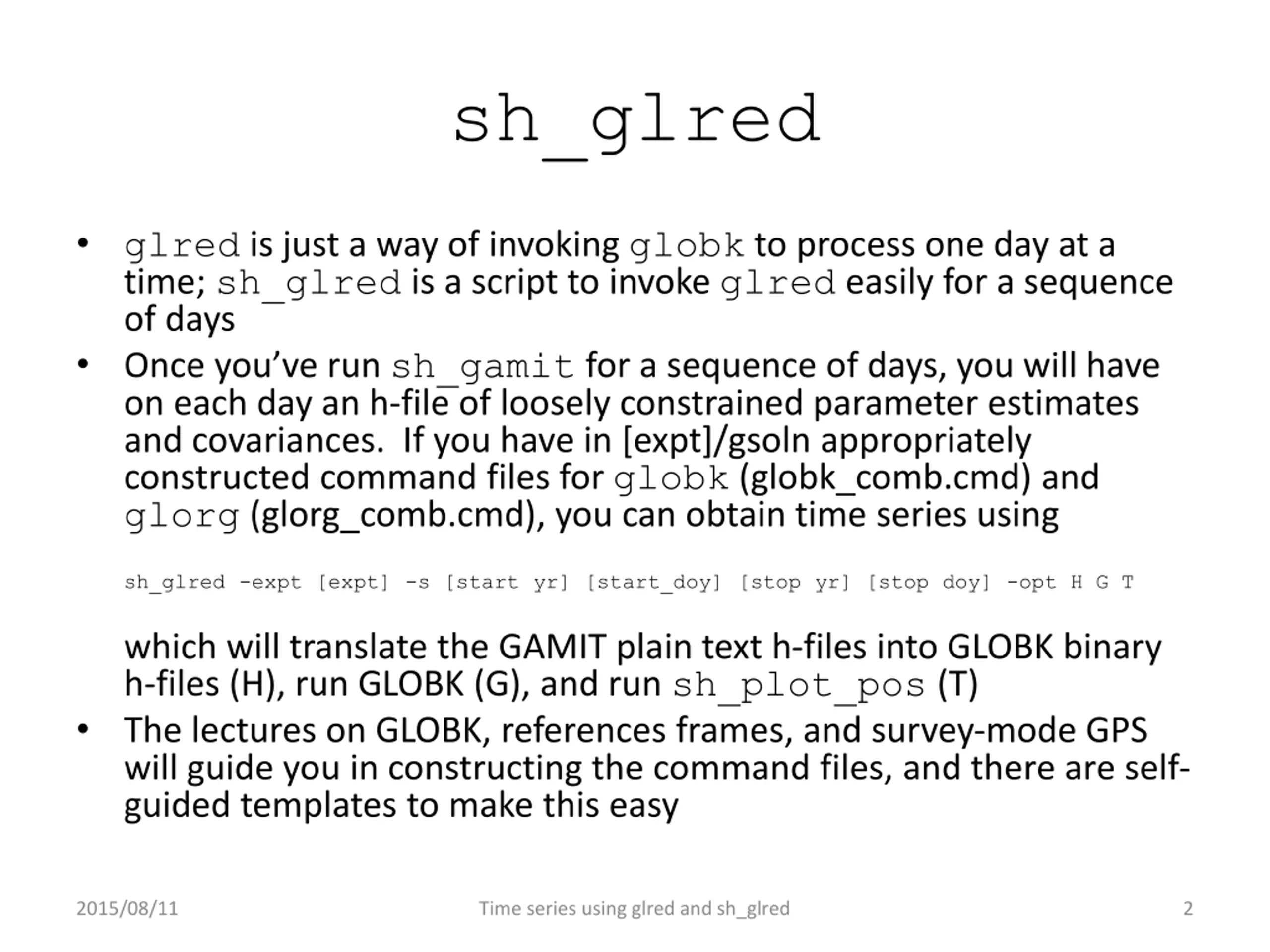 sh_glred

• glred is just a way of invoking globk to process one day at a time; sh_glred is a script to invoke glred easily for a sequence of days

• Once you've run sh_gamit for a sequence of days, you will have on each day an h-file of loosely constrained parameter estimates and covariances. If you have in [expt]/gsoln appropriately constructed command files for globk (globk_comb.cmd) and glorg (glorg_comb.cmd), you can obtain time series using

sh_glred -expt [expt] -s [start yr] [start_doy] [stop yr] [stop doy] -opt H G T

which will translate the GAMIT plain text h-files into GLOBK binary h-files (H), run GLOBK (G), and run sh_plot_pos (T)

• The lectures on GLOBK, references frames, and survey-mode GPS will guide you in constructing the command files, and there are self-guided templates to make this easy

2015/08/11 Time series using glred and sh_glred 2